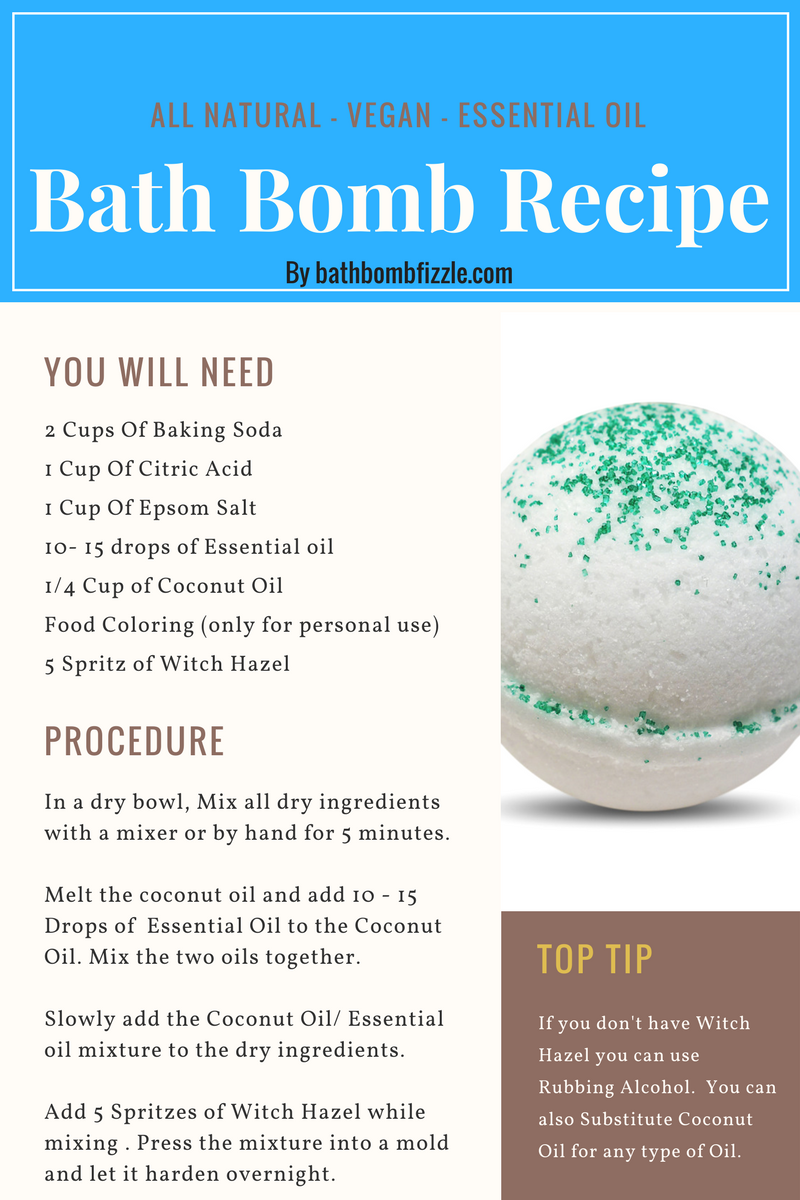 ALL NATURAL - VEGAN - ESSENTIAL OIL

Bath Bomb Recipe

By bathbombfizzle.com

YOU WILL NEED

2 Cups Of Baking Soda
1 Cup Of Citric Acid
1 Cup Of Epsom Salt
10- 15 drops of Essential oil
1/4 Cup of Coconut Oil
Food Coloring (only for personal use)
5 Spritz of Witch Hazel

PROCEDURE

In a dry bowl, Mix all dry ingredients with a mixer or by hand for 5 minutes.

Melt the coconut oil and add 10 - 15 Drops of Essential Oil to the Coconut Oil. Mix the two oils together.

Slowly add the Coconut Oil/ Essential oil mixture to the dry ingredients.

Add 5 Spritzes of Witch Hazel while mixing . Press the mixture into a mold and let it harden overnight.

TOP TIP

If you don't have Witch Hazel you can use Rubbing Alcohol. You can also Substitute Coconut Oil for any type of Oil.